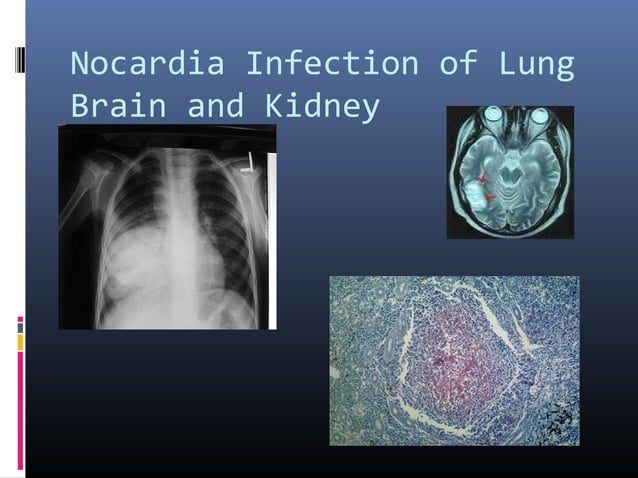 Nocardia Infection of Lung
Brain and Kidney